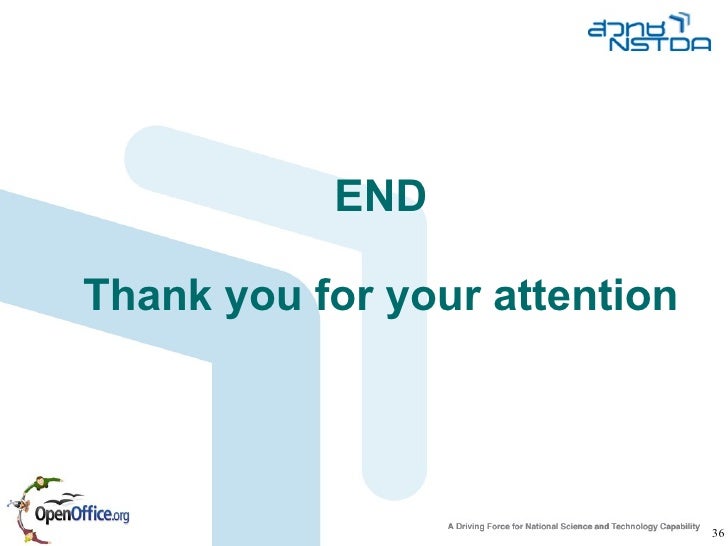 สวทช
NSTDA

END

Thank you for your attention

OpenOffice.org

A Driving Force for National Science and Technology Capability

36